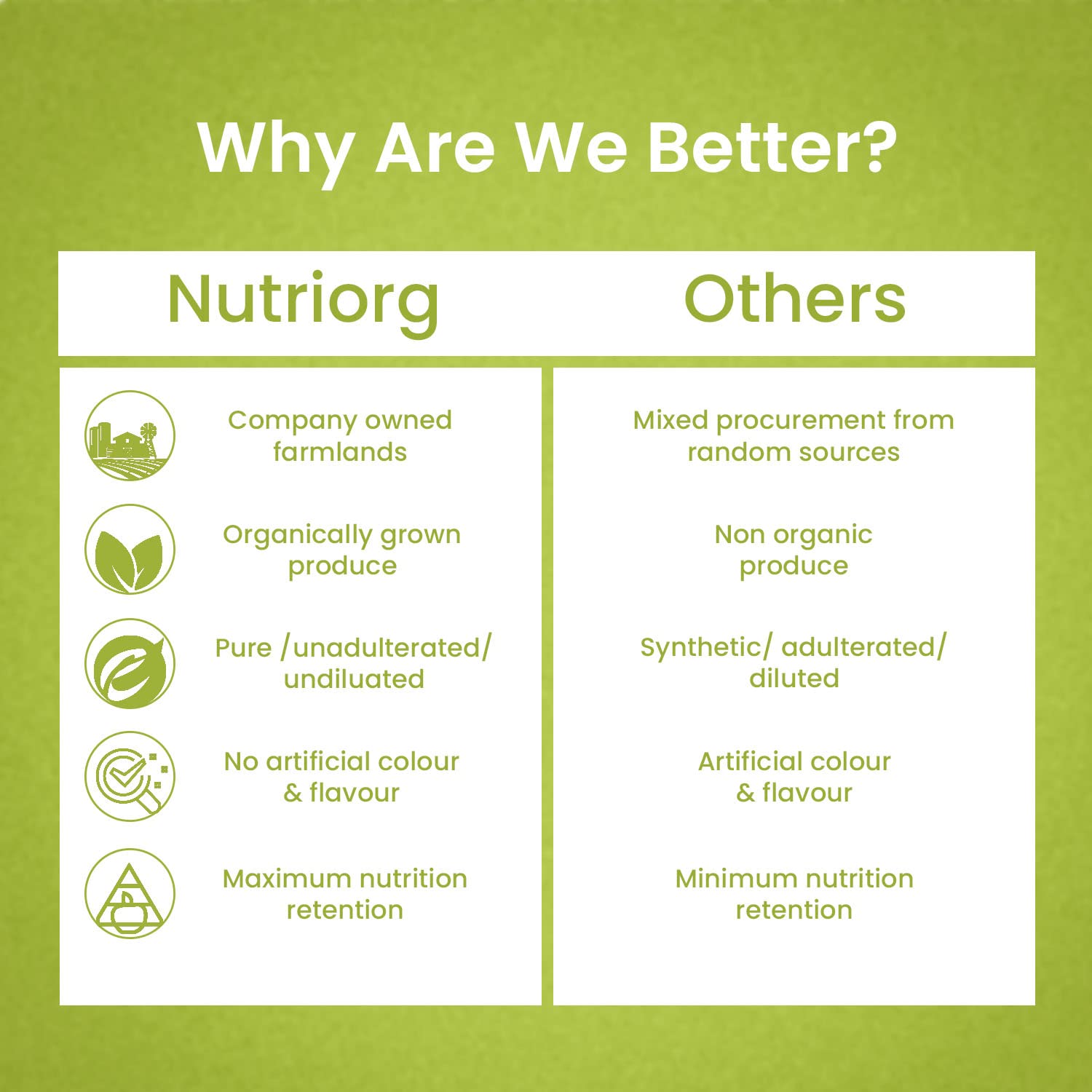 Why Are We Better?

| Nutriorg | Others |
|---|---|
| Company owned farmlands | Mixed procurement from random sources |
| Organically grown produce | Non organic produce |
| Pure /unadulterated/ undiluated | Synthetic/ adulterated/ diluted |
| No artificial colour & flavour | Artificial colour & flavour |
| Maximum nutrition retention | Minimum nutrition retention |